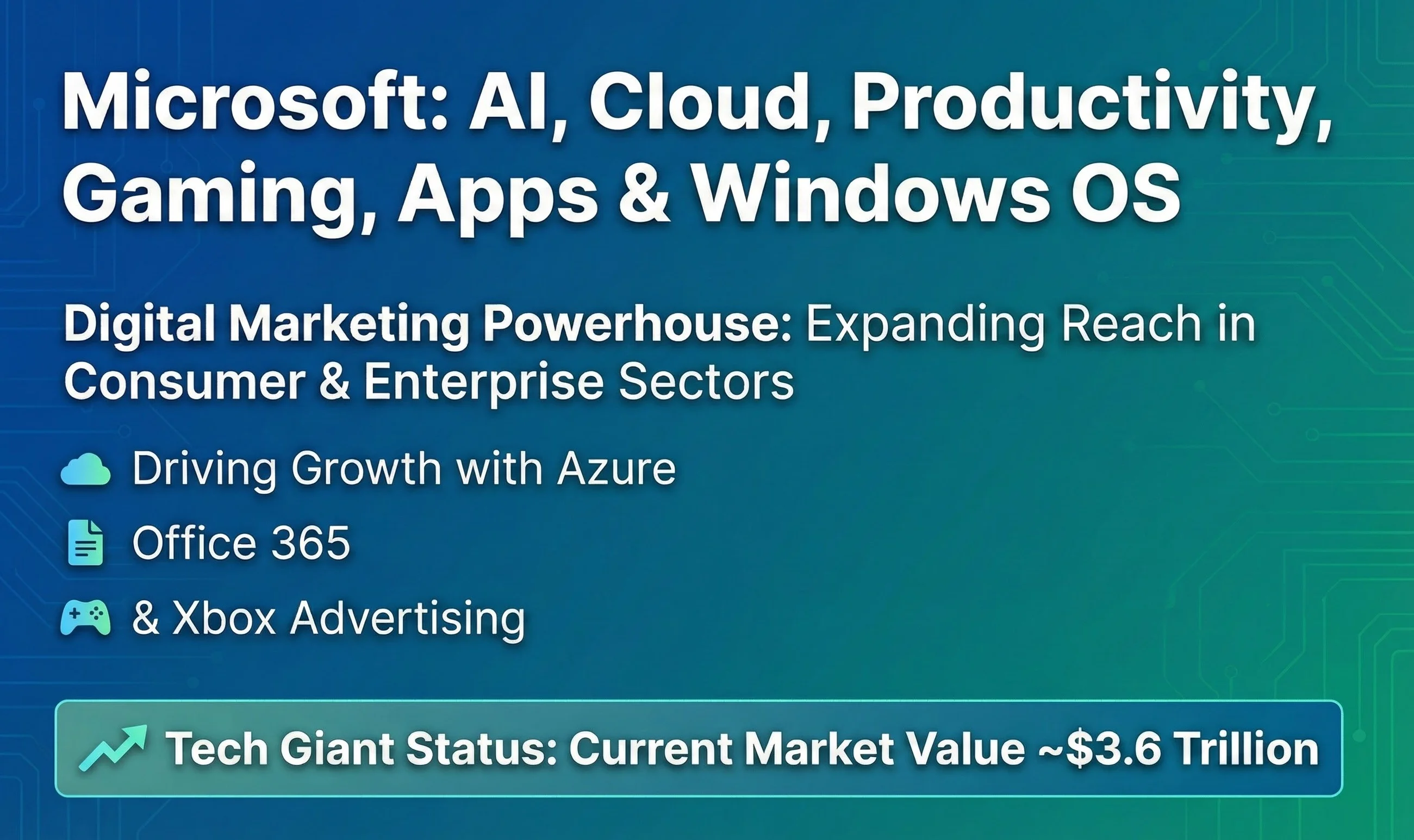 Microsoft: AI, Cloud, Productivity, Gaming, Apps & Windows OS

Digital Marketing Powerhouse: Expanding Reach in Consumer & Enterprise Sectors

Driving Growth with Azure

Office 365

& Xbox Advertising

Tech Giant Status: Current Market Value ~$3.6 Trillion